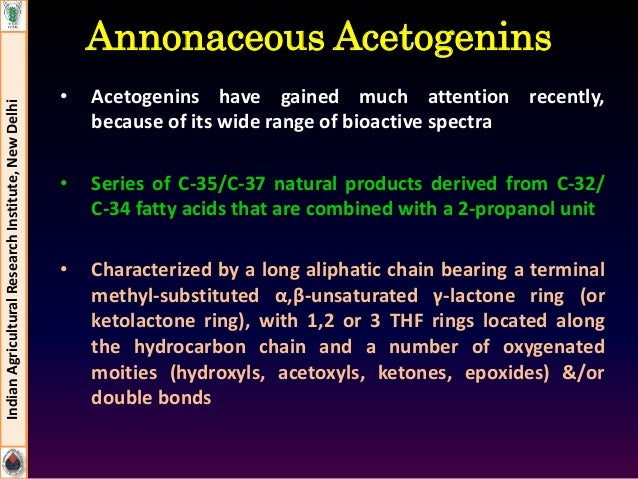 Indian Agricultural Research Institute, New Delhi

Annonaceous Acetogenins

• Acetogenins have gained much attention recently, because of its wide range of bioactive spectra

• Series of C-35/C-37 natural products derived from C-32/ C-34 fatty acids that are combined with a 2-propanol unit

• Characterized by a long aliphatic chain bearing a terminal methyl-substituted α,β-unsaturated γ-lactone ring (or ketolactone ring), with 1,2 or 3 THF rings located along the hydrocarbon chain and a number of oxygenated moities (hydroxyls, acetoxyls, ketones, epoxides) &/or double bonds